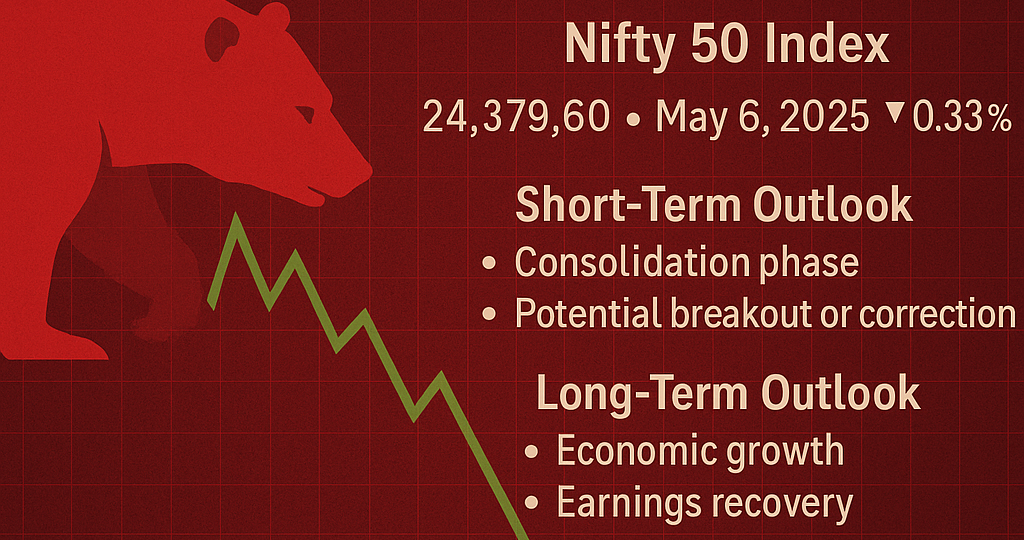 Nifty 50 Index

24,379,60 • May 6, 2025 ▼0.33%

Short-Term Outlook

• Consolidation phase
• Potential breakout or correction

Long-Term Outlook

• Economic growth
• Earnings recovery